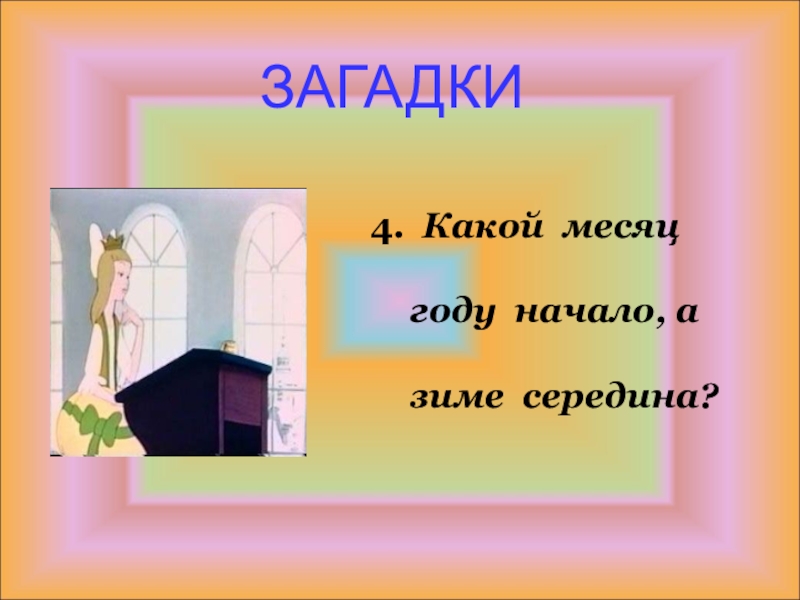 ЗАГАДКИ

4. Какой месяц году начало, а зиме середина?